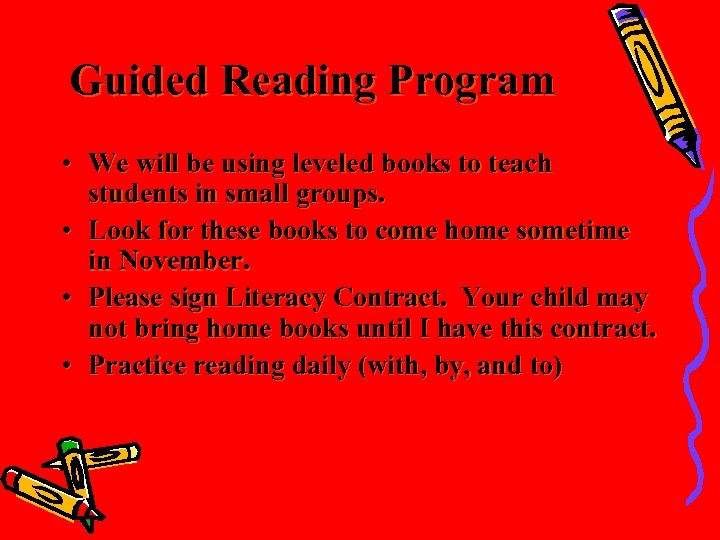 Guided Reading Program

• We will be using leveled books to teach students in small groups.
• Look for these books to come home sometime in November.
• Please sign Literacy Contract. Your child may not bring home books until I have this contract.
• Practice reading daily (with, by, and to)